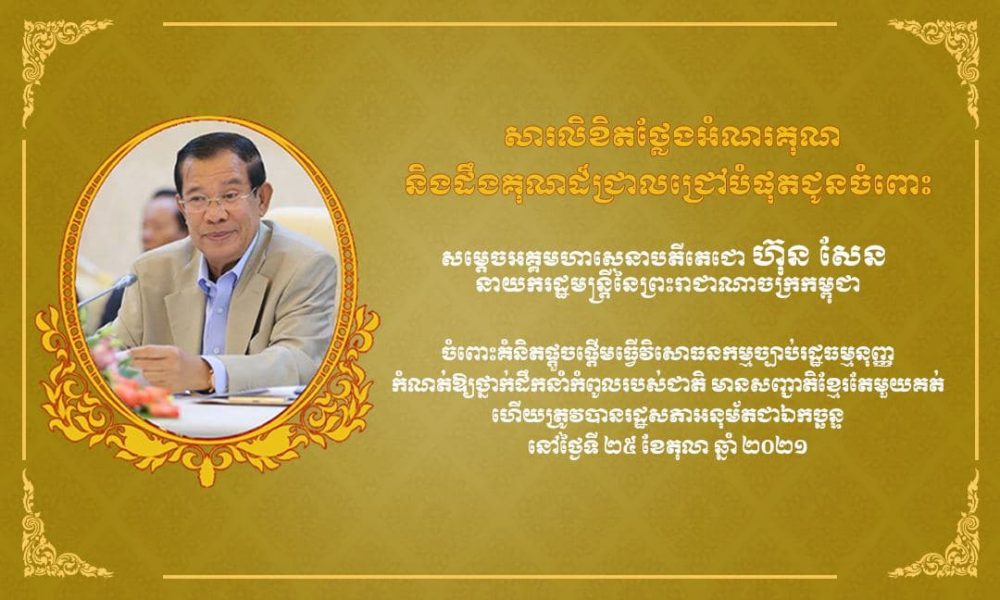 សារលិខិតថ្លែងអំណរគុណ
និងដឹងគុណដ៏ជ្រាលជ្រៅបំផុតជូនចំពោះ

សម្តេចអគ្គមហាសេនាបតីតេជោ ហ៊ុន សែន
នាយករដ្ឋមន្ត្រីនៃព្រះរាជាណាចក្រកម្ពុជា

ចំពោះគំនិតផ្តួចផ្តើមធ្វើវិសោធនកម្មច្បាប់រដ្ឋធម្មនុញ្ញ
កំណត់ឱ្យថ្នាក់ដឹកនាំកំពូលរបស់ជាតិ មានសញ្ជាតិខ្មែរតែមួយគត់
ហើយត្រូវបានរដ្ឋសភាអនុម័តជាឯកច្ឆន្ទ
នៅថ្ងៃទី ២៥ ខែតុលា ឆ្នាំ ២០២១